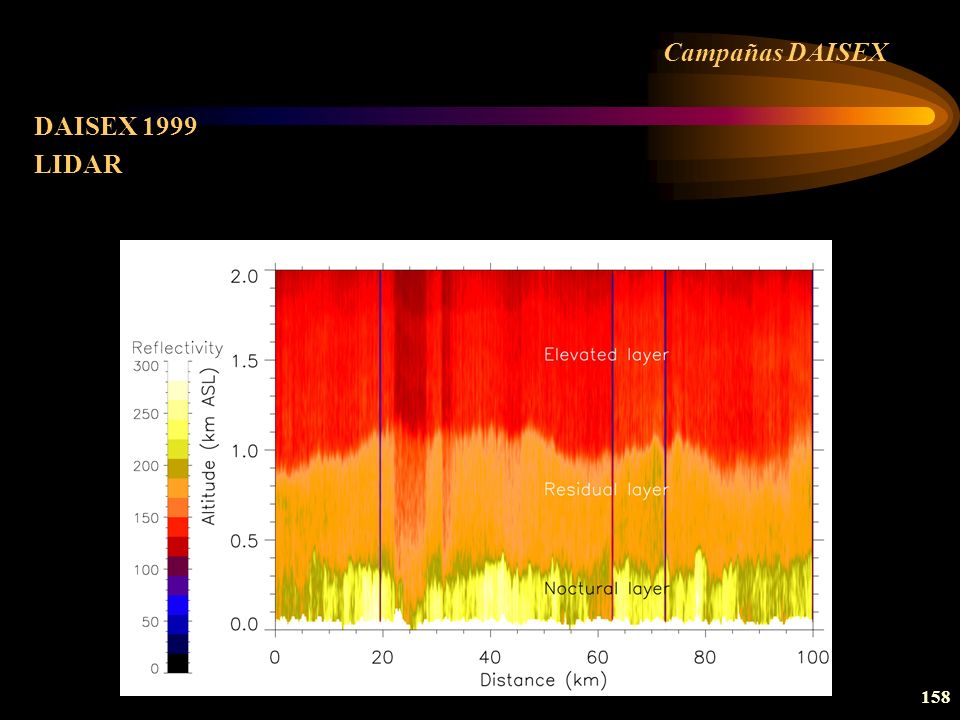 Campañas DAISEX

DAISEX 1999
LIDAR

Reflectivity
300
250
200
150
100
50
0

Altitude (km ASL)
2.0
1.5
1.0
0.5
0.0

Elevated layer
Residual layer
Noctural layer

0
20
40
60
80
100
Distance (km)

158